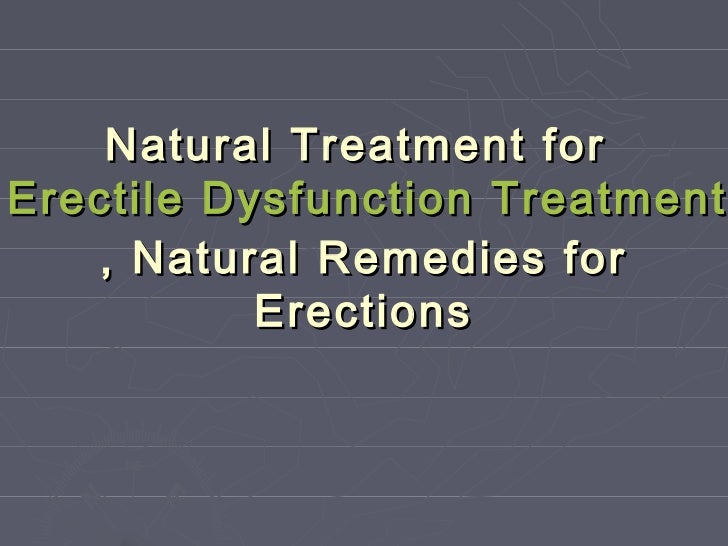 Natural Treatment for Erectile Dysfunction Treatment , Natural Remedies for Erections